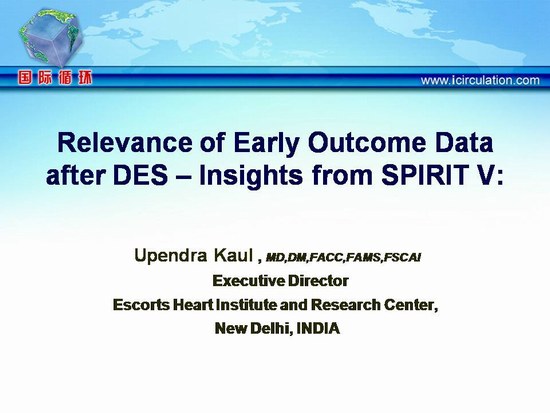 国际循环

www.icirculation.com

Relevance of Early Outcome Data after DES – Insights from SPIRIT V:

Upendra Kaul , MD,DM,FACC,FAMS,FSCAI

Executive Director

Escorts Heart Institute and Research Center,

New Delhi, INDIA